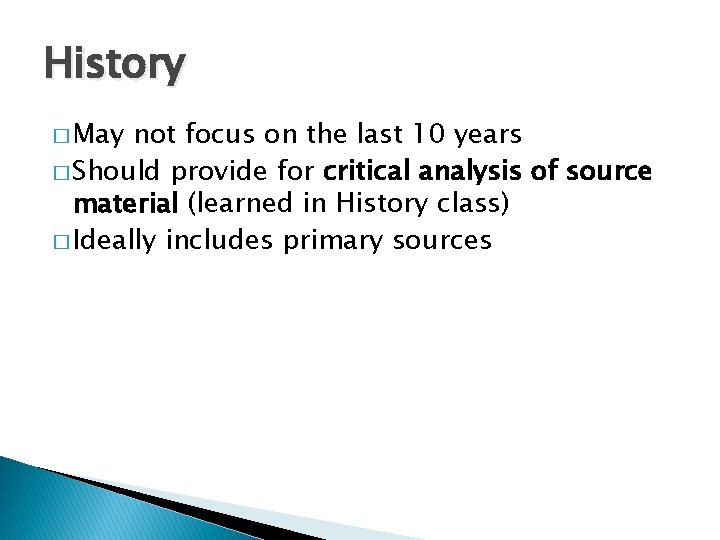 History

□ May not focus on the last 10 years

□ Should provide for critical analysis of source material (learned in History class)

□ Ideally includes primary sources